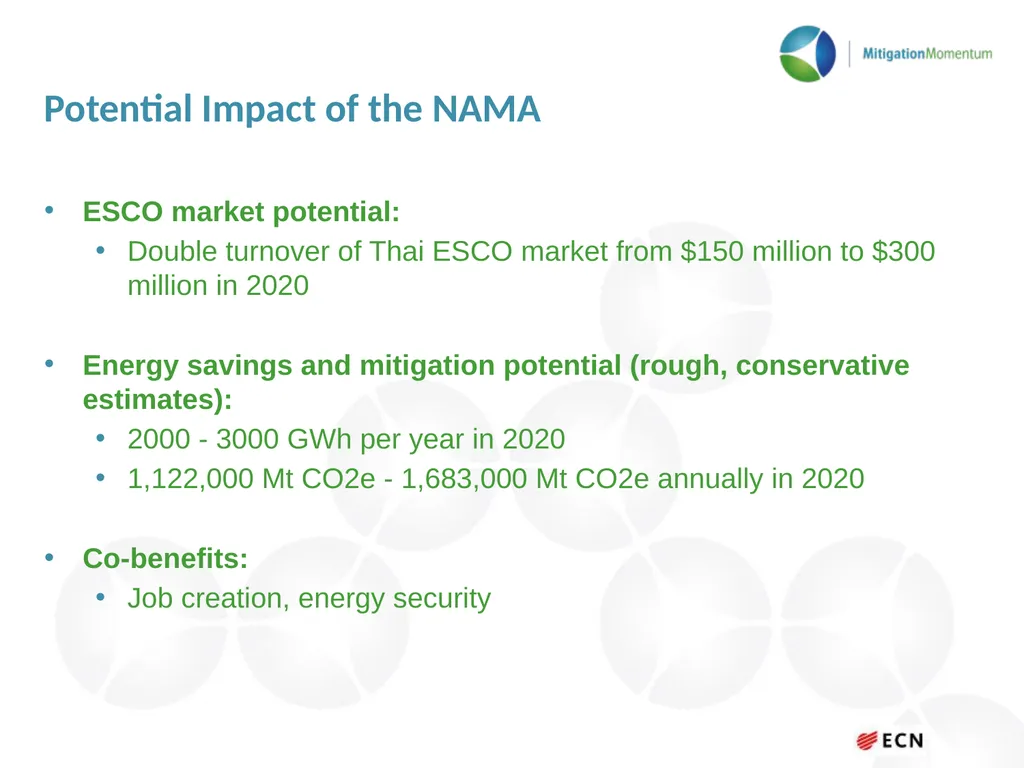 MitigationMomentum

Potential Impact of the NAMA

• ESCO market potential:
  • Double turnover of Thai ESCO market from \$150 million to \$300 million in 2020

• Energy savings and mitigation potential (rough, conservative estimates):
  • 2000 - 3000 GWh per year in 2020
  • 1,122,000 Mt CO2e - 1,683,000 Mt CO2e annually in 2020

• Co-benefits:
  • Job creation, energy security

ECN